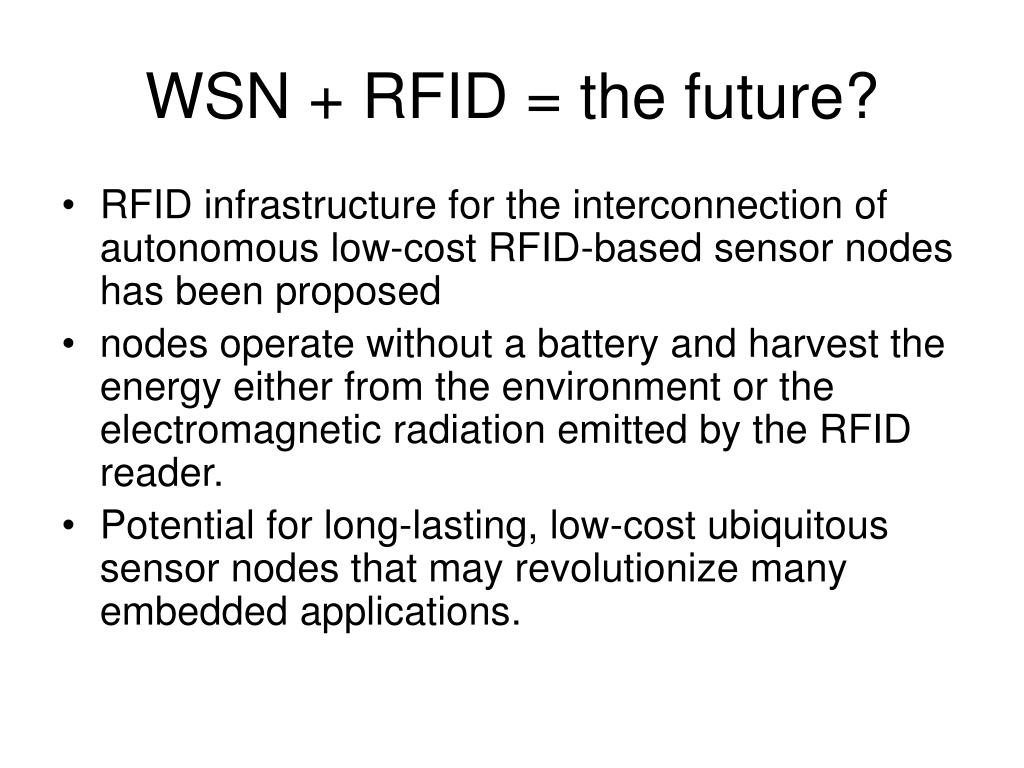 WSN + RFID = the future?

• RFID infrastructure for the interconnection of autonomous low-cost RFID-based sensor nodes has been proposed
• nodes operate without a battery and harvest the energy either from the environment or the electromagnetic radiation emitted by the RFID reader.
• Potential for long-lasting, low-cost ubiquitous sensor nodes that may revolutionize many embedded applications.